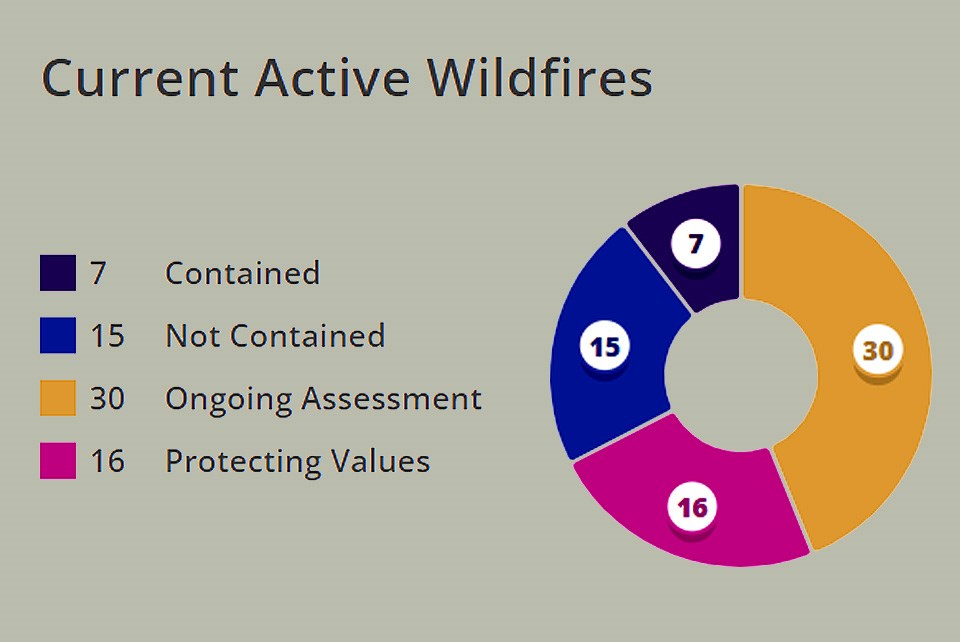 Current Active Wildfires

7 Contained
15 Not Contained
30 Ongoing Assessment
16 Protecting Values

7
15
30
16